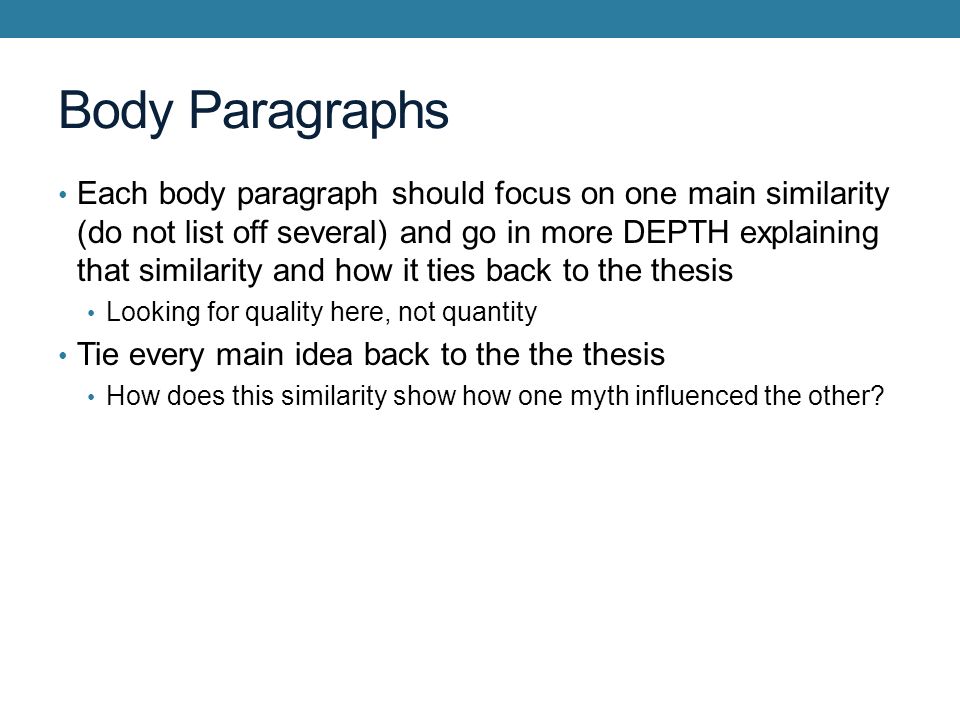 Body Paragraphs

• Each body paragraph should focus on one main similarity (do not list off several) and go in more DEPTH explaining that similarity and how it ties back to the thesis
  • Looking for quality here, not quantity
• Tie every main idea back to the the thesis
  • How does this similarity show how one myth influenced the other?